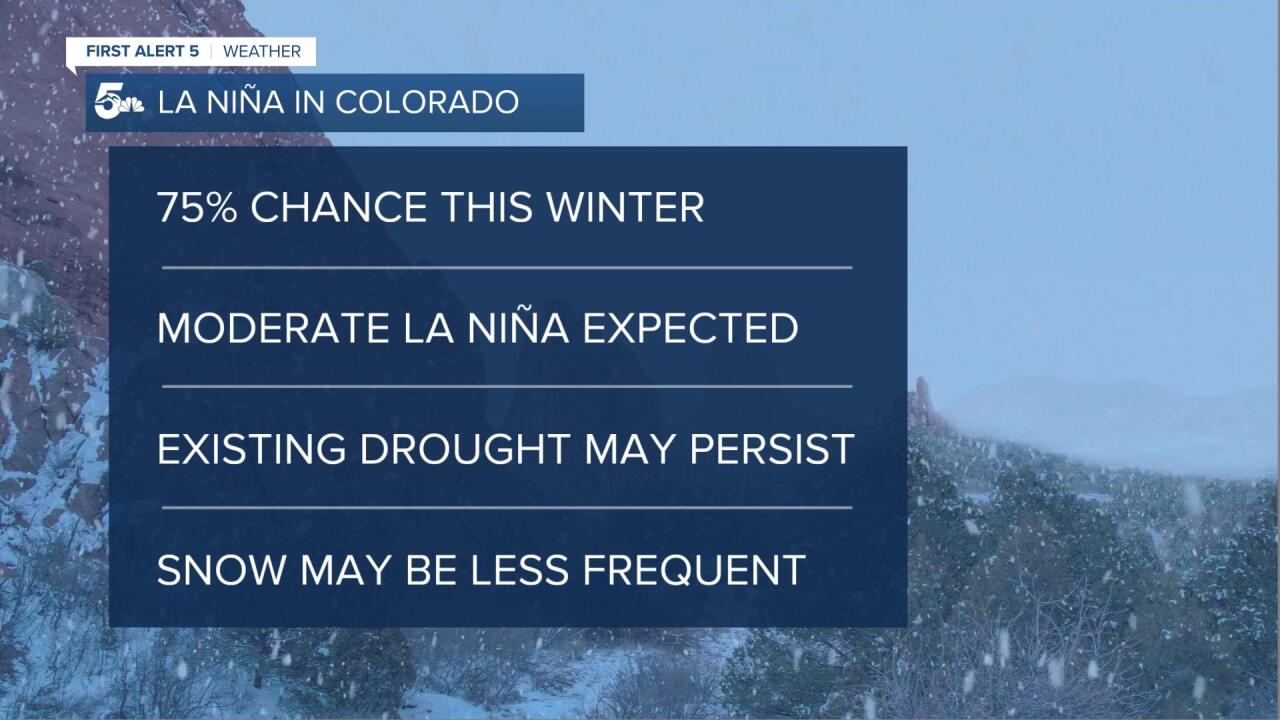 FIRST ALERT 5 | WEATHER

5 LA NIÑA IN COLORADO

75% CHANCE THIS WINTER

MODERATE LA NIÑA EXPECTED

EXISTING DROUGHT MAY PERSIST

SNOW MAY BE LESS FREQUENT